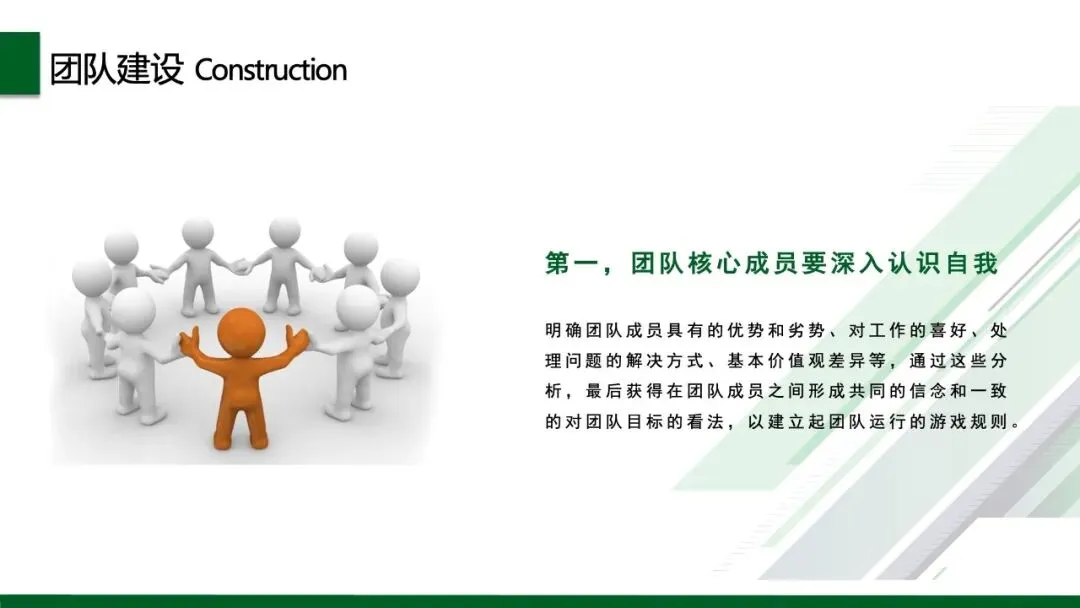 团队建设 Construction

第一，团队核心成员要深入认识自我

明确团队成员具有的优势和劣势、对工作的喜好、处理问题的解决方式、基本价值观差异等，通过这些分析，最后获得在团队成员之间形成共同的信念和一致的对团队目标的看法，以建立起团队运行的游戏规则。